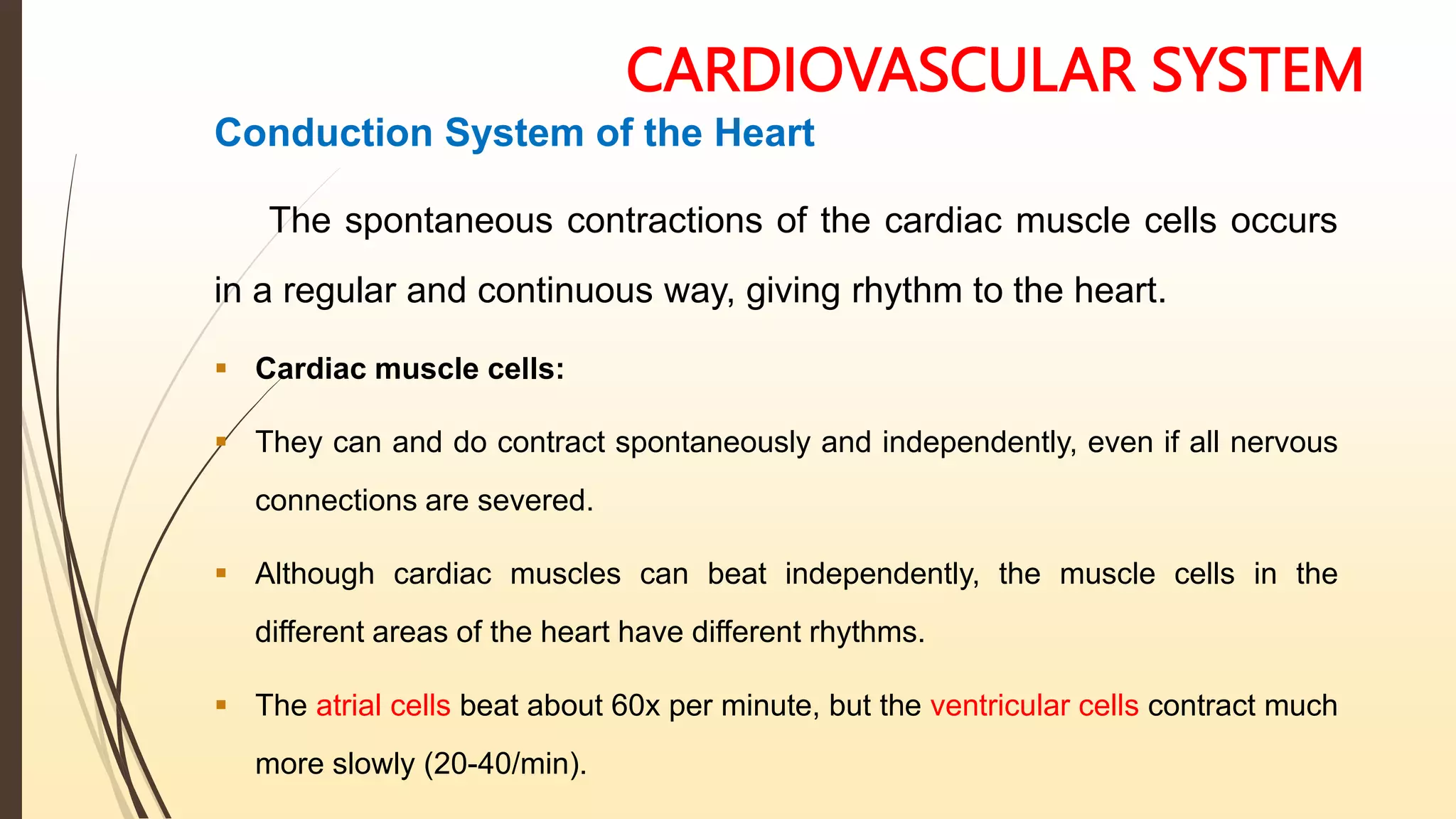 CARDIOVASCULAR SYSTEM

Conduction System of the Heart

The spontaneous contractions of the cardiac muscle cells occurs in a regular and continuous way, giving rhythm to the heart.

▪ Cardiac muscle cells:

▪ They can and do contract spontaneously and independently, even if all nervous connections are severed.

▪ Although cardiac muscles can beat independently, the muscle cells in the different areas of the heart have different rhythms.

▪ The atrial cells beat about 60x per minute, but the ventricular cells contract much more slowly (20-40/min).